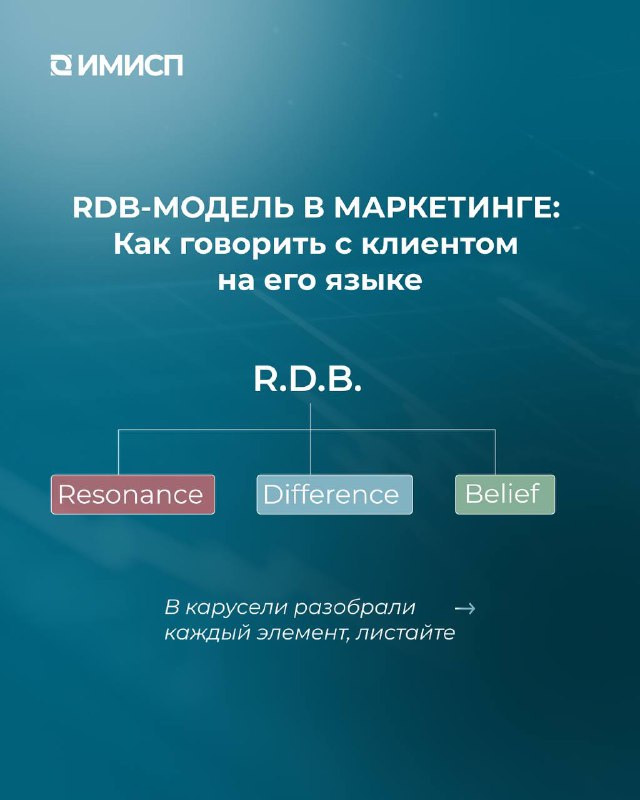 ИМИСП

RDB-МОДЕЛЬ В МАРКЕТИНГЕ: Как говорить с клиентом на его языке

R.D.B.

Resonance

Difference

Belief

В карусели разобрали каждый элемент, листайте →